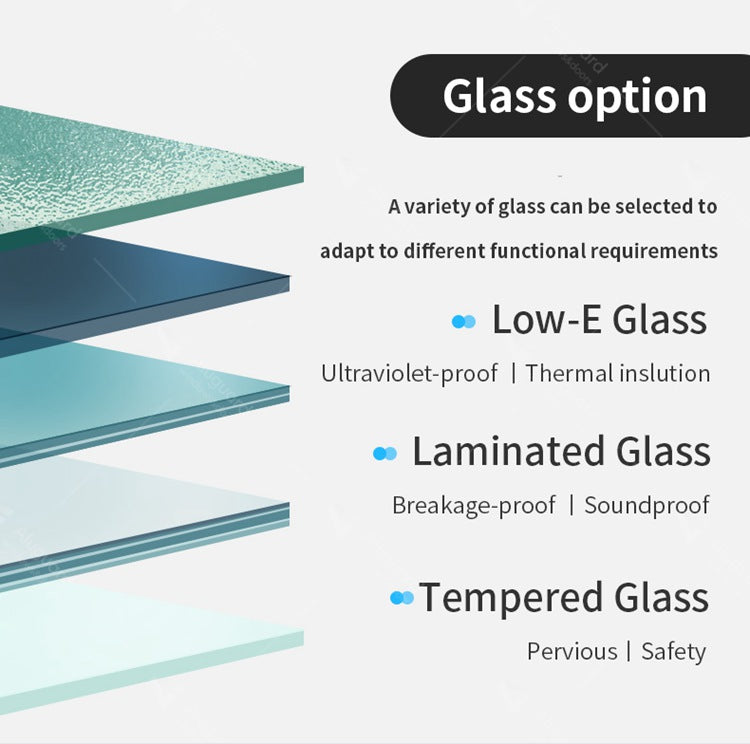 Glass option

A variety of glass can be selected to adapt to different functional requirements

Low-E Glass

Ultraviolet-proof | Thermal inslution

Laminated Glass

Breakage-proof | Soundproof

Tempered Glass

Pervious | Safety